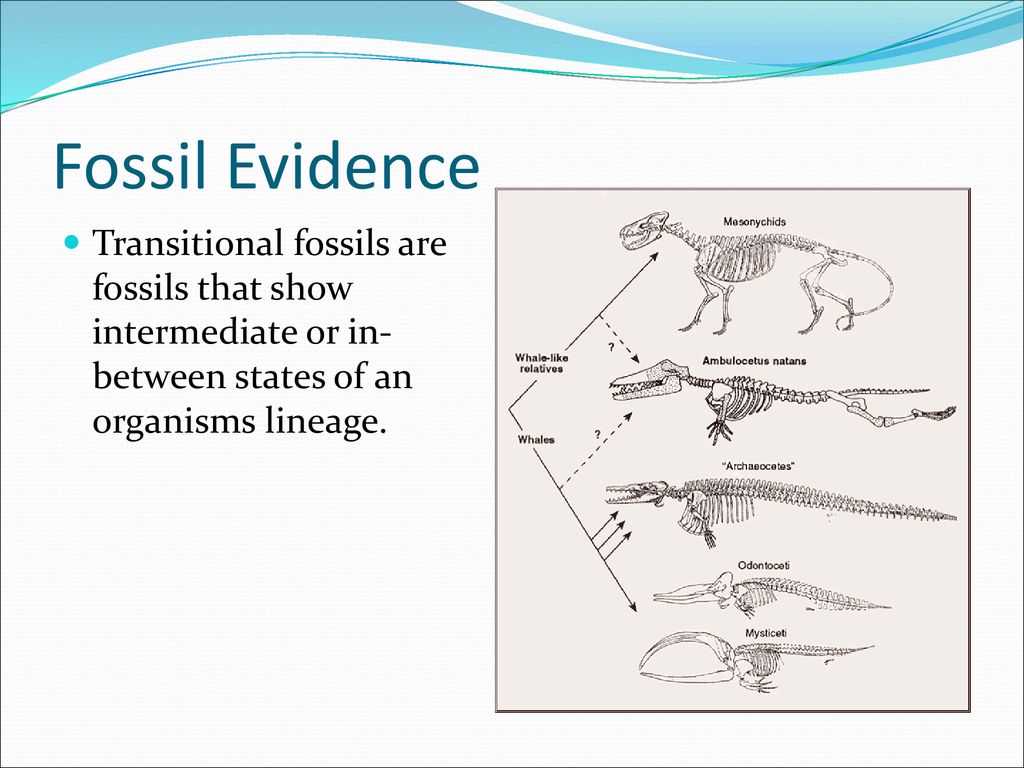 Fossil Evidence

Transitional fossils are fossils that show intermediate or in-between states of an organisms lineage.

Mesonychids

Whale-like relatives

?

Ambulocetus natans

Whales

?

"Archaeocetes"

Odontoceti

Mysticeti